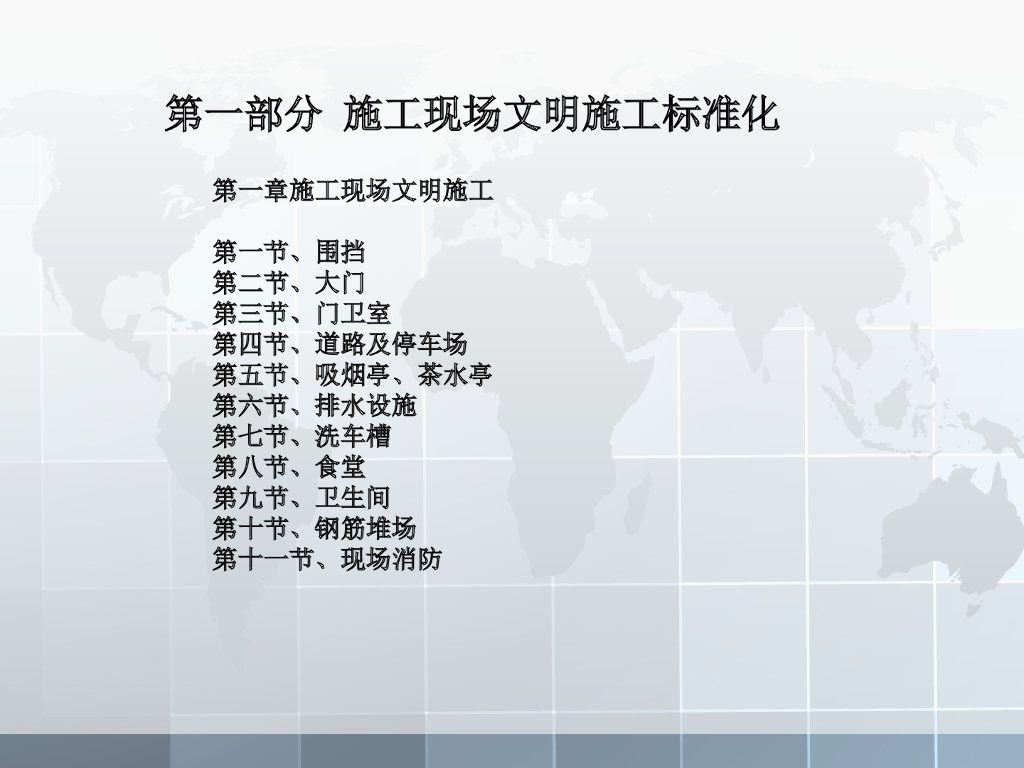 第一部分 施工现场文明施工标准化

第一章施工现场文明施工

第一节、围挡
第二节、大门
第三节、门卫室
第四节、道路及停车场
第五节、吸烟亭、茶水亭
第六节、排水设施
第七节、洗车槽
第八节、食堂
第九节、卫生间
第十节、钢筋堆场
第十一节、现场消防